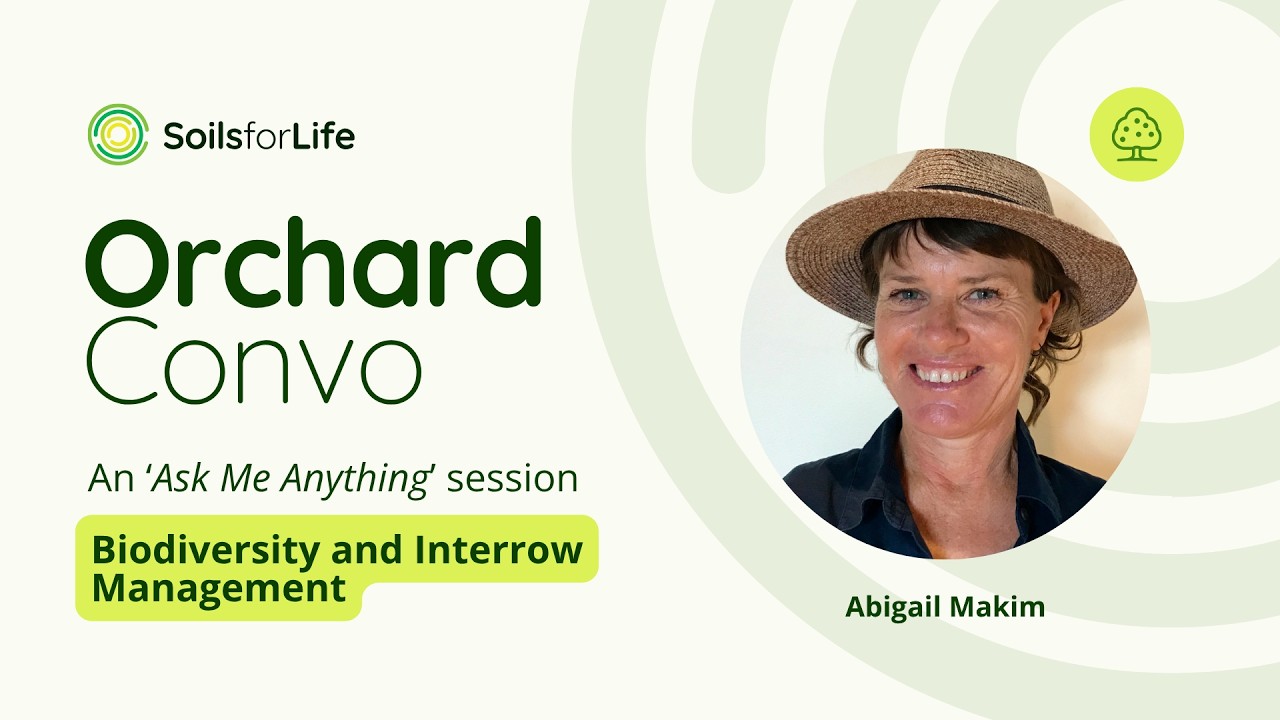 SoilsforLife

Orchard
Convo

An 'Ask Me Anything' session

Biodiversity and Interrow Management

Abigail Makim